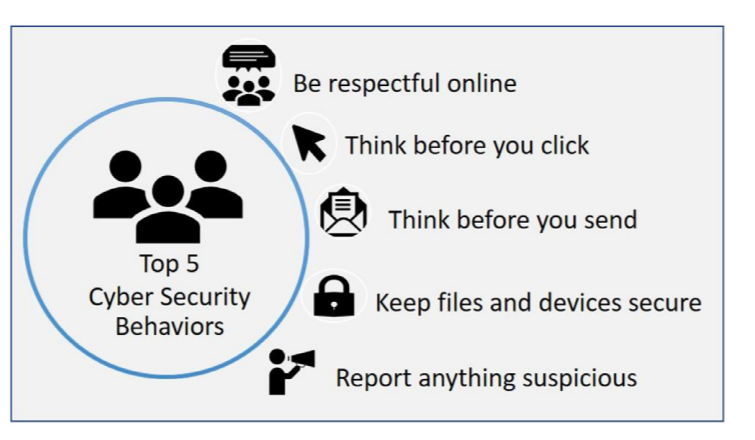 Top 5
Cyber Security
Behaviors

Be respectful online

Think before you click

Think before you send

Keep files and devices secure

Report anything suspicious